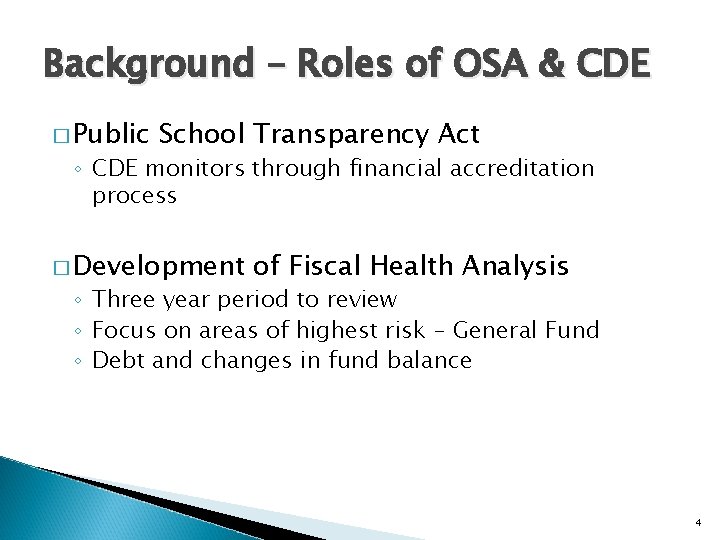 Background – Roles of OSA & CDE

□ Public School Transparency Act
◦ CDE monitors through financial accreditation process

□ Development of Fiscal Health Analysis
◦ Three year period to review
◦ Focus on areas of highest risk – General Fund
◦ Debt and changes in fund balance

4